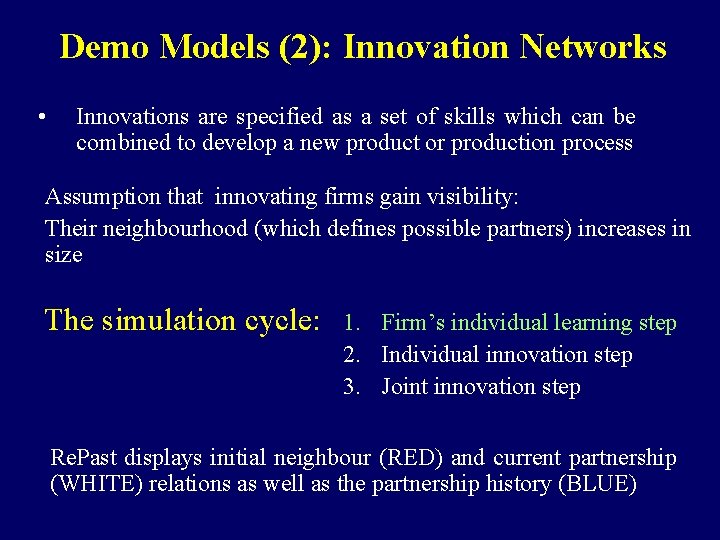 Demo Models (2): Innovation Networks

• Innovations are specified as a set of skills which can be combined to develop a new product or production process

Assumption that innovating firms gain visibility:

Their neighbourhood (which defines possible partners) increases in size

The simulation cycle:
1. Firm's individual learning step
2. Individual innovation step
3. Joint innovation step

RePast displays initial neighbour (RED) and current partnership (WHITE) relations as well as the partnership history (BLUE)